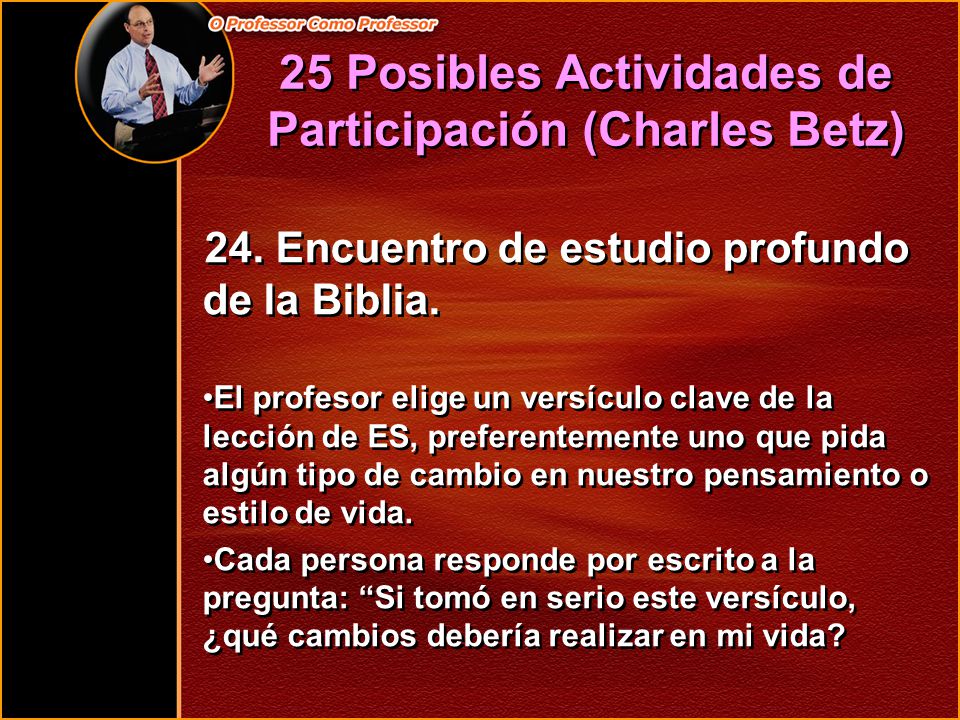 O Professor Como Professor

25 Posibles Actividades de Participación (Charles Betz)

24. Encuentro de estudio profundo de la Biblia.

•El profesor elige un versículo clave de la lección de ES, preferentemente uno que pida algún tipo de cambio en nuestro pensamiento o estilo de vida.

•Cada persona responde por escrito a la pregunta: “Si tomó en serio este versículo, ¿qué cambios debería realizar en mi vida?